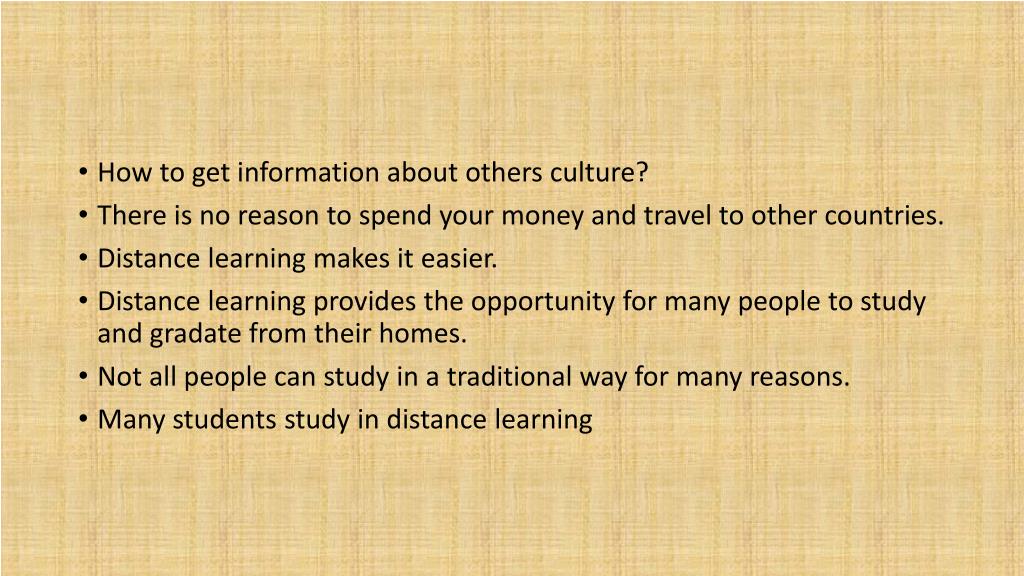 • How to get information about others culture?
• There is no reason to spend your money and travel to other countries.
• Distance learning makes it easier.
• Distance learning provides the opportunity for many people to study and gradate from their homes.
• Not all people can study in a traditional way for many reasons.
• Many students study in distance learning